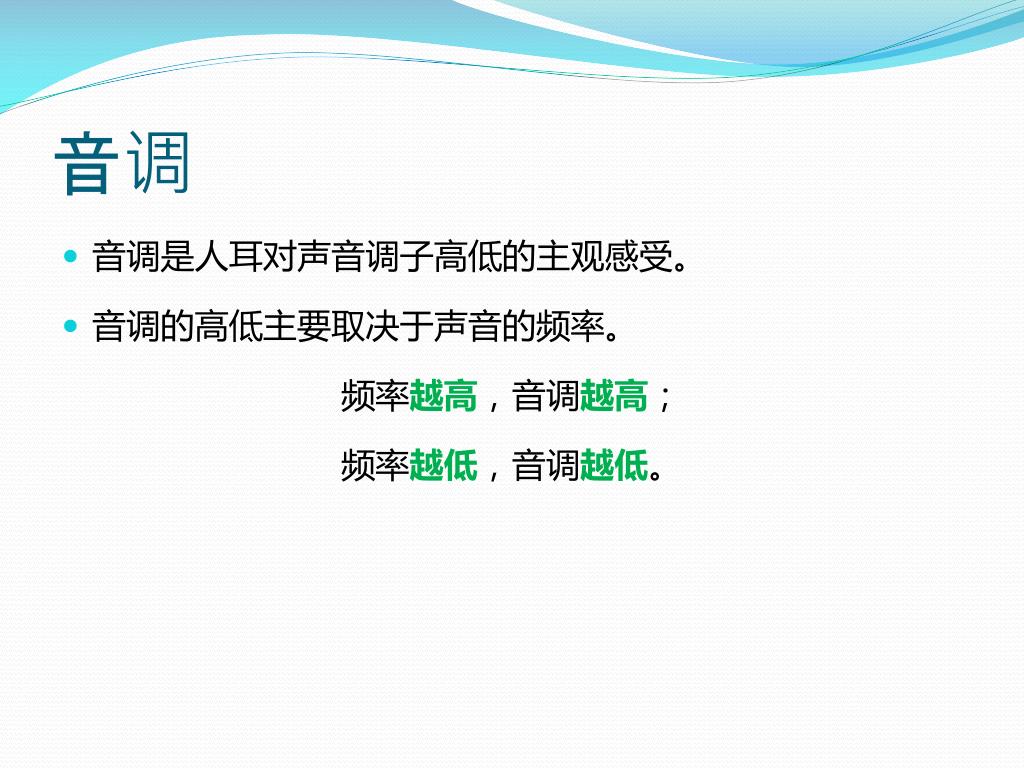 音调

- 音调是人耳对声音调子高低的主观感受。
- 音调的高低主要取决于声音的频率。

频率越高，音调越高；

频率越低，音调越低。